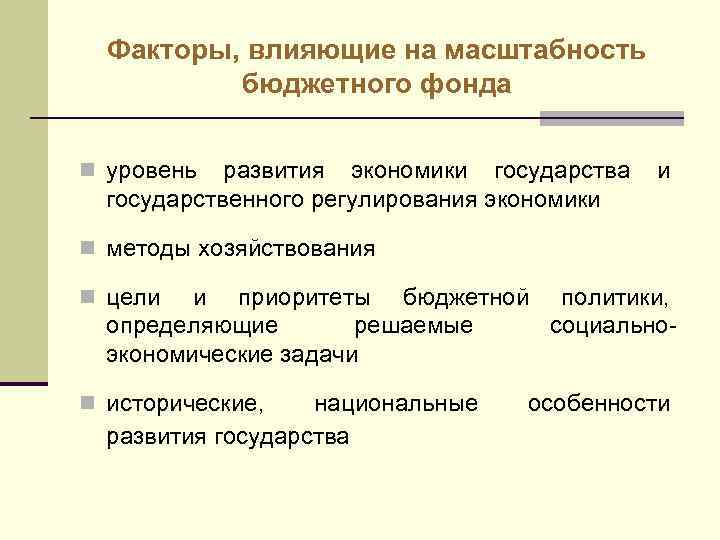 Факторы, влияющие на масштабность бюджетного фонда

уровень развития экономики государства и государственного регулирования экономики

методы хозяйствования

цели и приоритеты бюджетной политики, определяющие решаемые социально-экономические задачи

исторические, национальные особенности развития государства